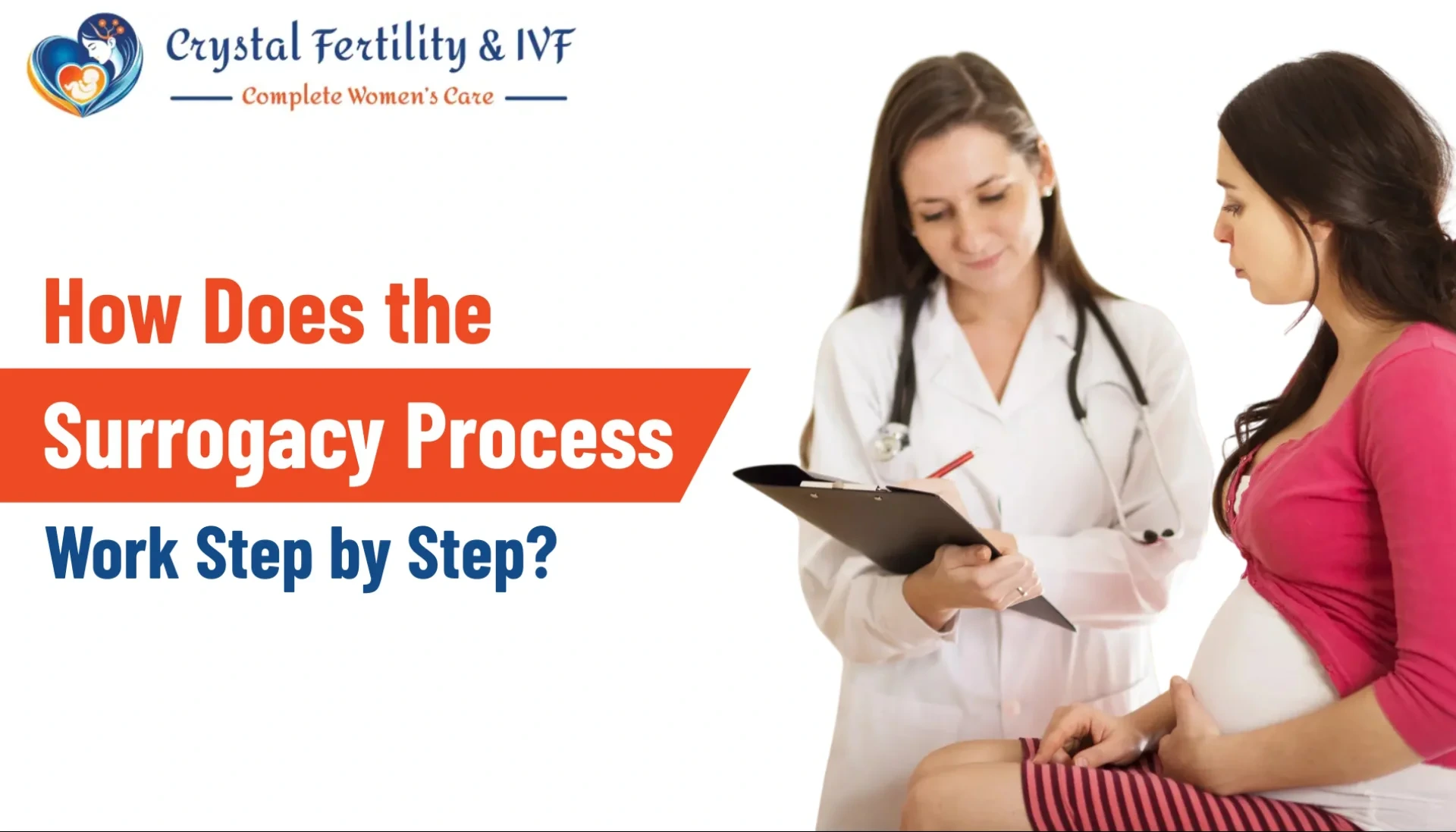 Crystal Fertility & IVF
Complete Women's Care

How Does the
Surrogacy Process
Work Step by Step?